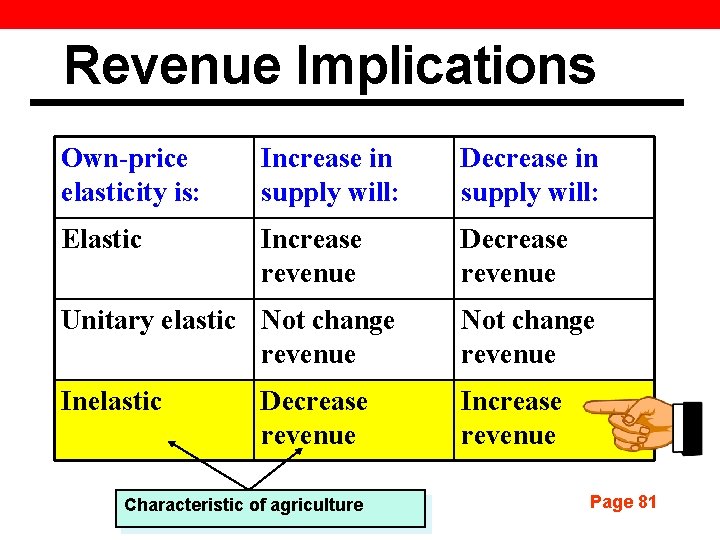 Revenue Implications

| Own-price elasticity is: | Increase in supply will: | Decrease in supply will: |
|---|---|---|
| Elastic | Increase revenue | Decrease revenue |
| Unitary elastic | Not change revenue | Not change revenue |
| Inelastic | Decrease revenue | Increase revenue |

Characteristic of agriculture

Page 81